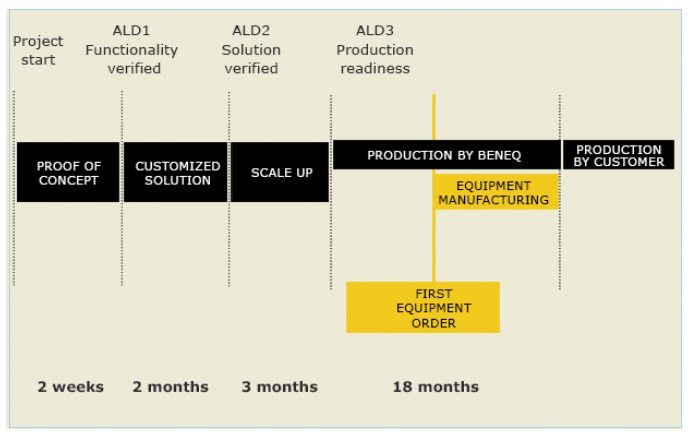 Project start

ALD1 Functionality verified

ALD2 Solution verified

ALD3 Production readiness

PROOF OF CONCEPT

CUSTOMIZED SOLUTION

SCALE UP

PRODUCTION BY BENEQ

PRODUCTION BY CUSTOMER

EQUIPMENT MANUFACTURING

FIRST EQUIPMENT ORDER

2 weeks

2 months

3 months

18 months